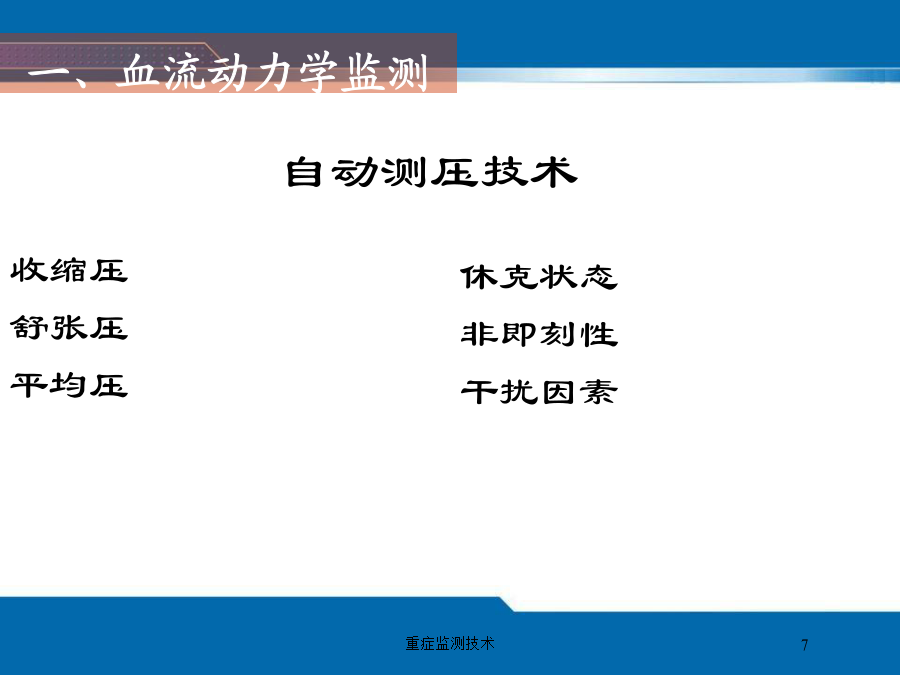 一、血流动力学监测

自动测压技术

收缩压

舒张压

平均压

休克状态

非即刻性

干扰因素

重症监测技术

7